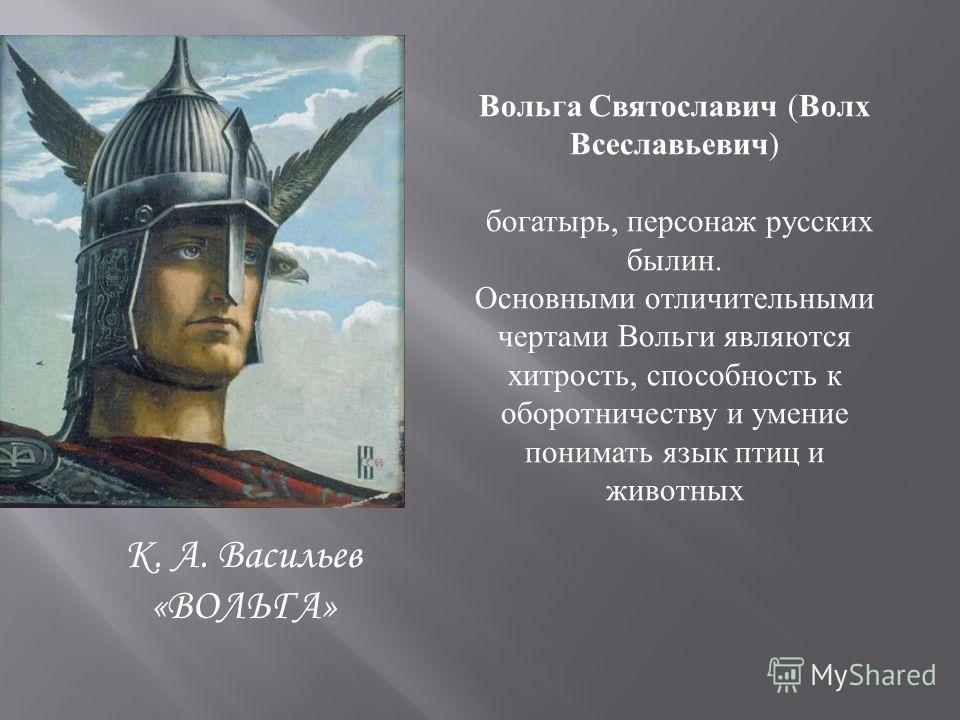 Вольга Святославич (Волх Всеславьевич)

богатырь, персонаж русских былин.
Основными отличительными чертами Вольги являются хитрость, способность к оборотничеству и умение понимать язык птиц и животных

К. А. Васильев «ВОЛЬГА»

MyShared